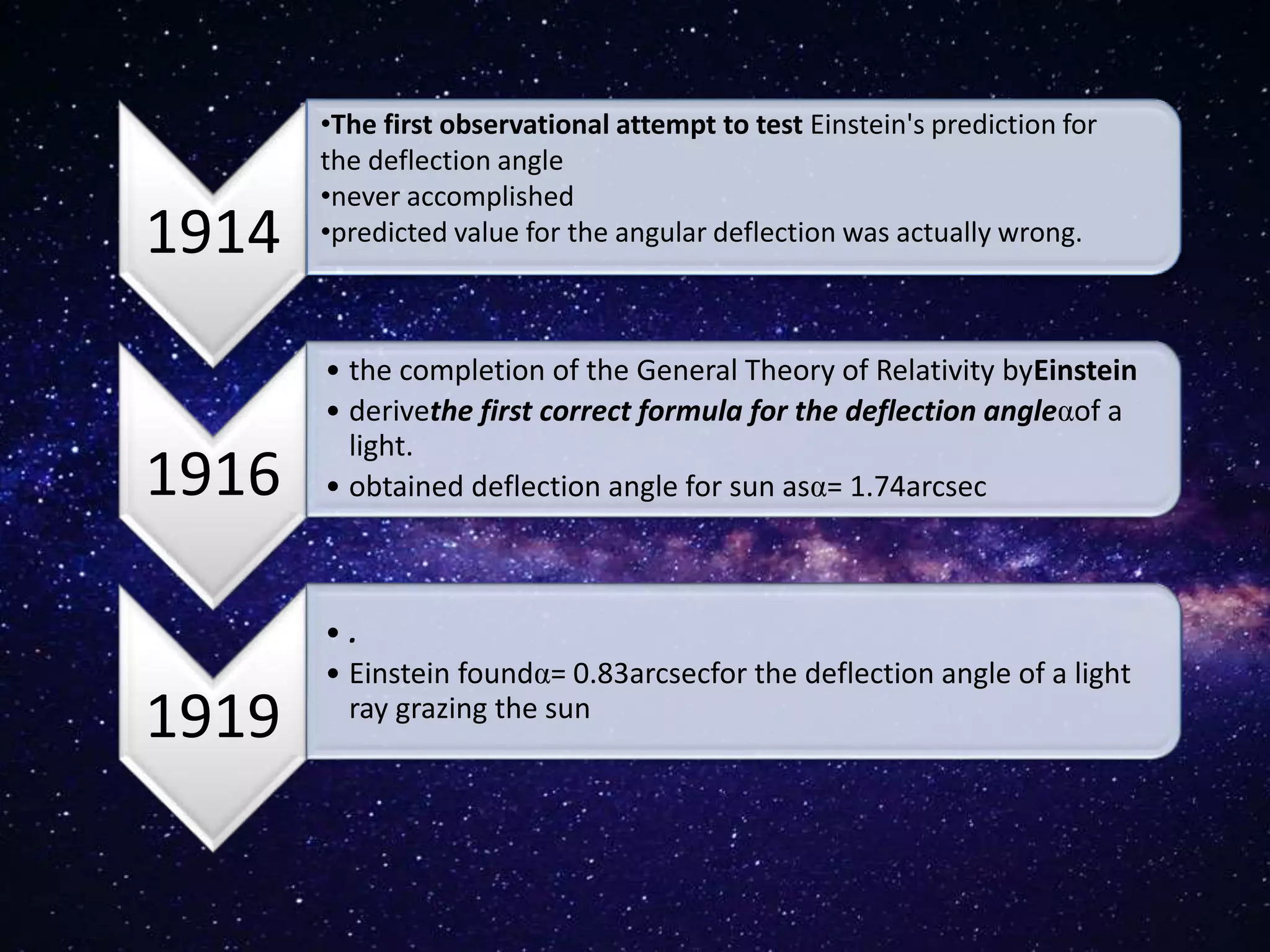 1914

•The first observational attempt to test Einstein's prediction for the deflection angle
•never accomplished
•predicted value for the angular deflection was actually wrong.

1916

• the completion of the General Theory of Relativity byEinstein
• derivethe first correct formula for the deflection angleαof a light.
• obtained deflection angle for sun asα= 1.74arcsec

1919

• .
• Einstein foundα= 0.83arcsecfor the deflection angle of a light ray grazing the sun